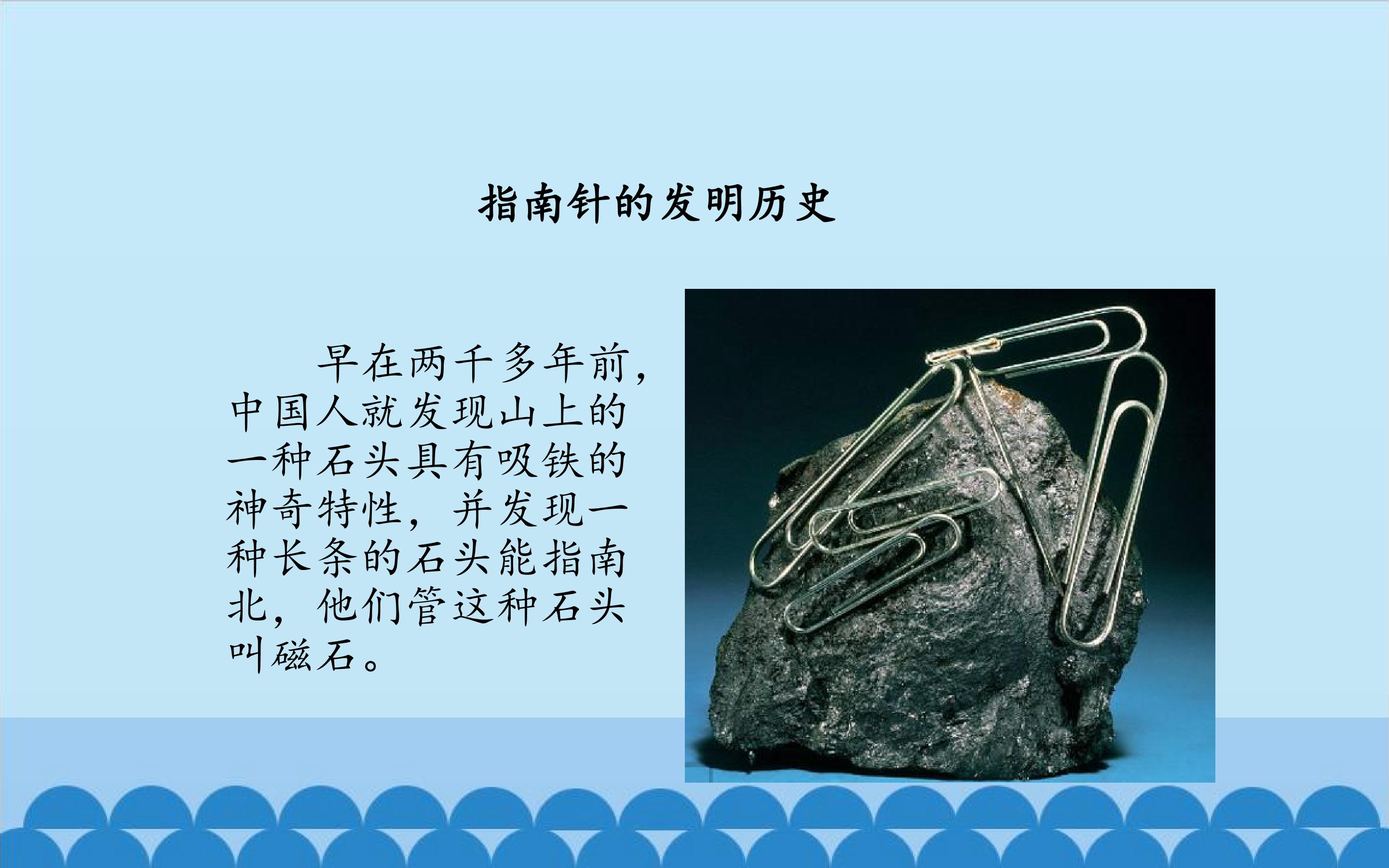 指南针的发明历史

早在两千多年前，中国人就发现山上的一种石头具有吸铁的神奇特性，并发现一种长条的石头能指南北，他们管这种石头叫磁石。